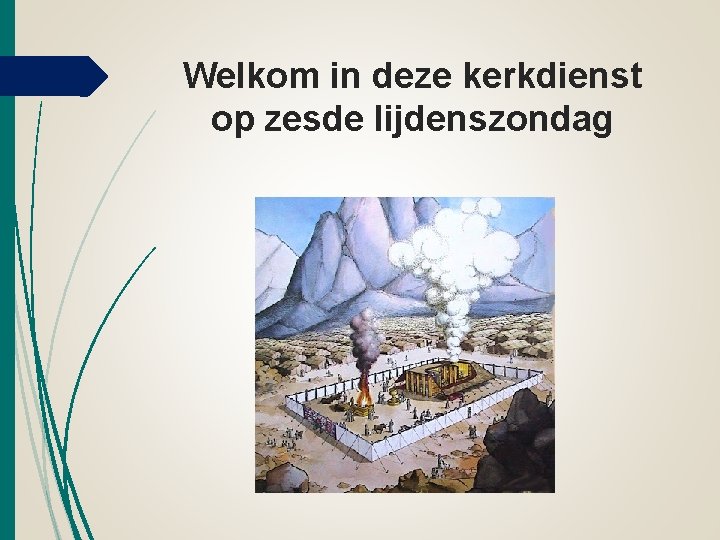 Welkom in deze kerkdienst op zesde lijdenszondag